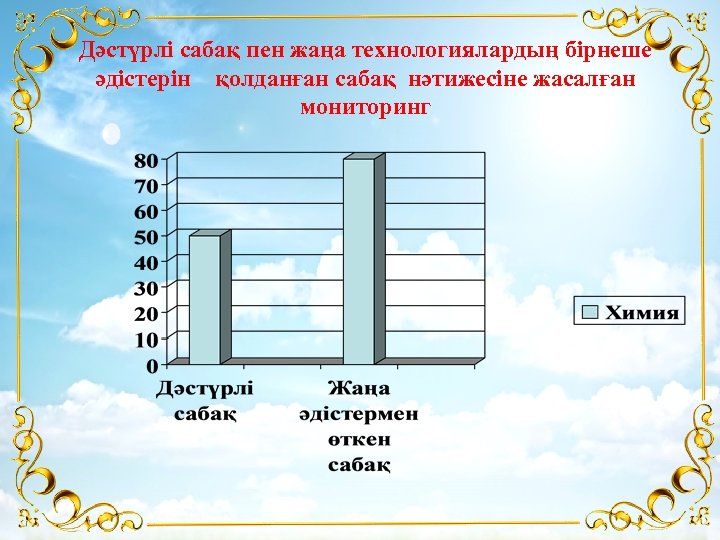 Дәстүрлі сабақ пен жаңа технологиялардың бірнеше әдістерін қолданған сабақ нәтижесіне жасалған мониторинг

80
70
60
50
40
30
20
10
0

Дәстүрлі сабақ

Жаңа әдістермен өткен сабақ

Химия